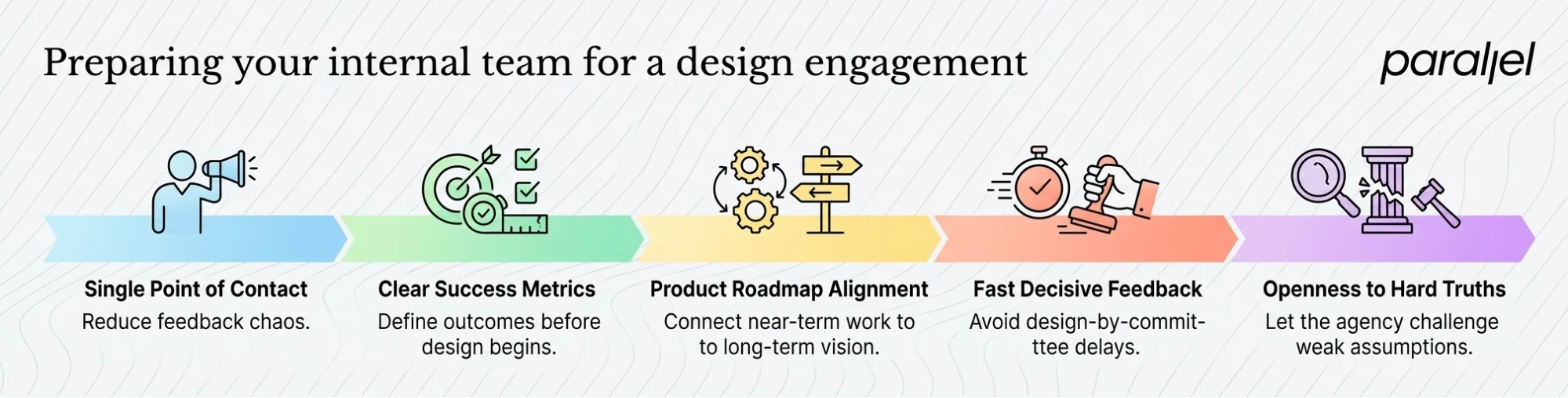 Preparing your internal team for a design engagement

parallel

Single Point of Contact
Reduce feedback chaos.

Clear Success Metrics
Define outcomes before design begins.

Product Roadmap Alignment
Connect near-term work to to long-term vision.

Fast Decisive Feedback
Avoid design-by-committee delays.

Openness to Hard Truths
Let the agency challenge weak assumptions.